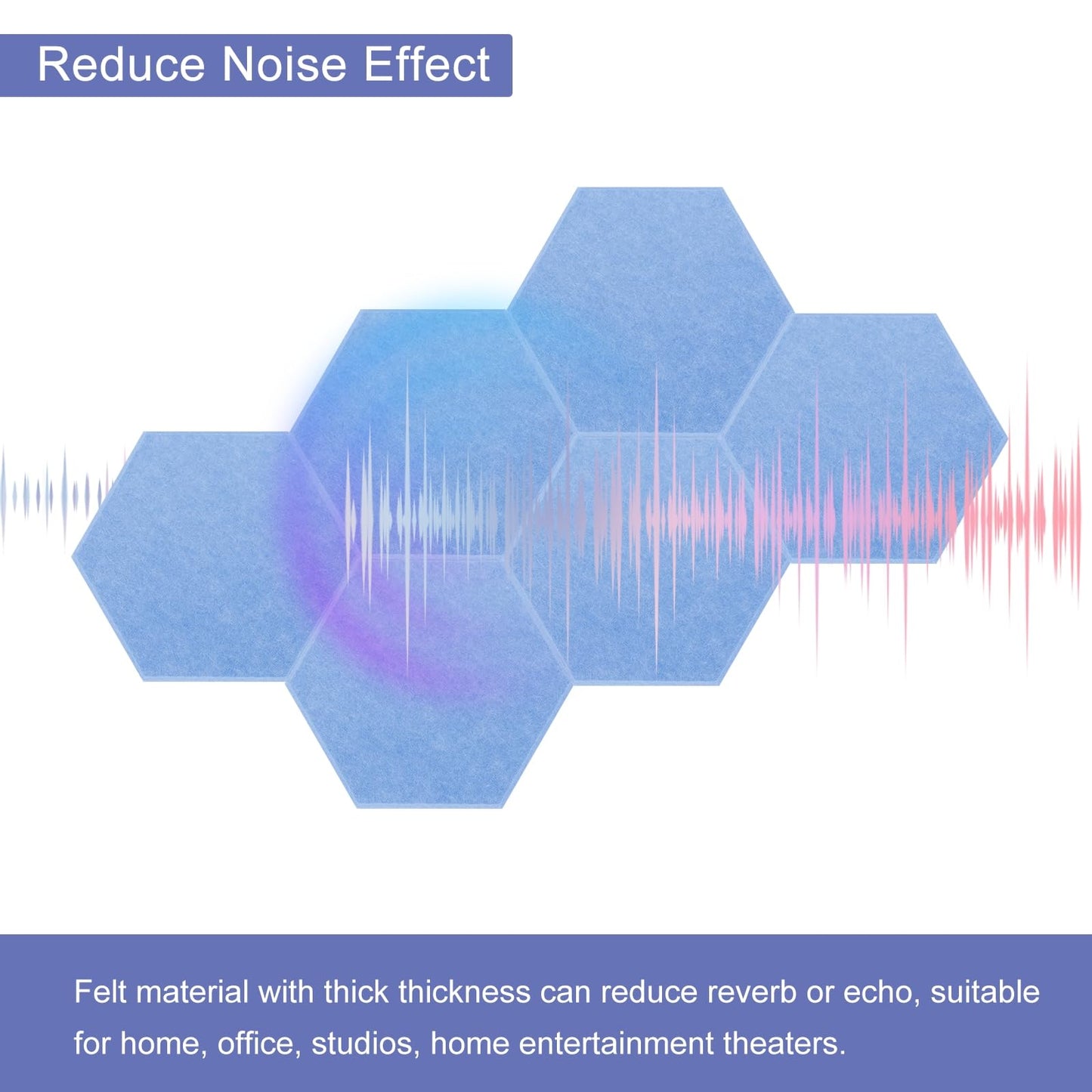 Reduce Noise Effect

Felt material with thick thickness can reduce reverb or echo, suitable for home, office, studios, home entertainment theaters.